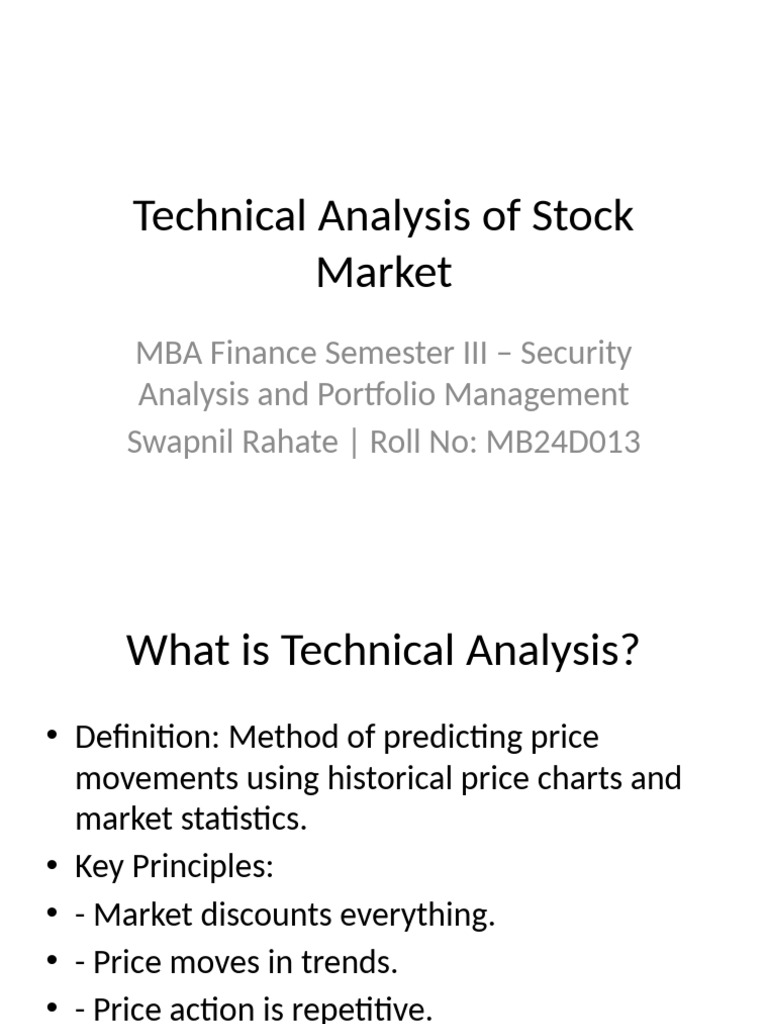 Technical Analysis of Stock Market

MBA Finance Semester III – Security Analysis and Portfolio Management

Swapnil Rahate | Roll No: MB24D013

What is Technical Analysis?

• Definition: Method of predicting price movements using historical price charts and market statistics.
• Key Principles:
• - Market discounts everything.
• - Price moves in trends.
• - Price action is repetitive.